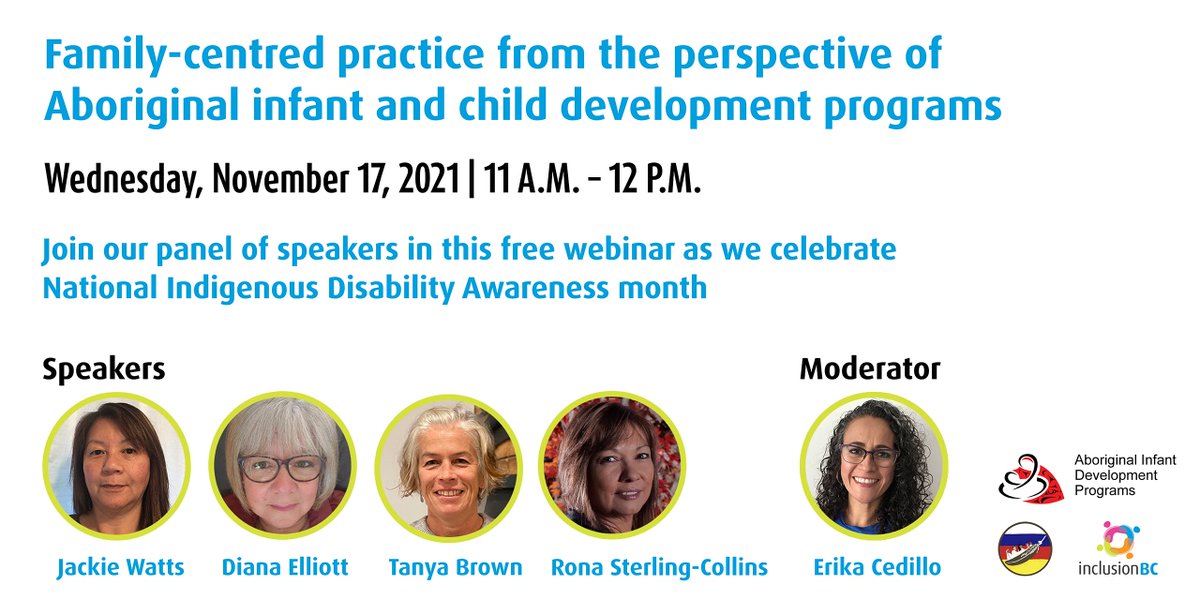 Family-centred practice from the perspective of Aboriginal infant and child development programs

Wednesday, November 17, 2021 | 11 A.M. – 12 P.M.

Join our panel of speakers in this free webinar as we celebrate National Indigenous Disability Awareness month

Speakers

Jackie Watts

Diana Elliott

Tanya Brown

Rona Sterling-Collins

Moderator

Erika Cedillo

Aboriginal Infant Development Programs

inclusionBC